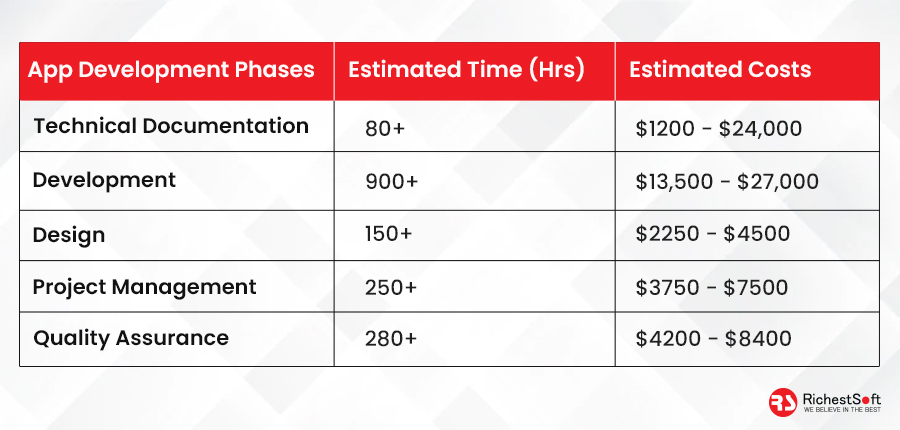 | App Development Phases | Estimated Time (Hrs) | Estimated Costs |
|---|---|---|
| Technical Documentation | 80+ | \$1200 - \$24,000 |
| Development | 900+ | \$13,500 - \$27,000 |
| Design | 150+ | \$2250 - \$4500 |
| Project Management | 250+ | \$3750 - \$7500 |
| Quality Assurance | 280+ | \$4200 - \$8400 |

RS RichestSoft
WE BELIEVE IN THE BEST